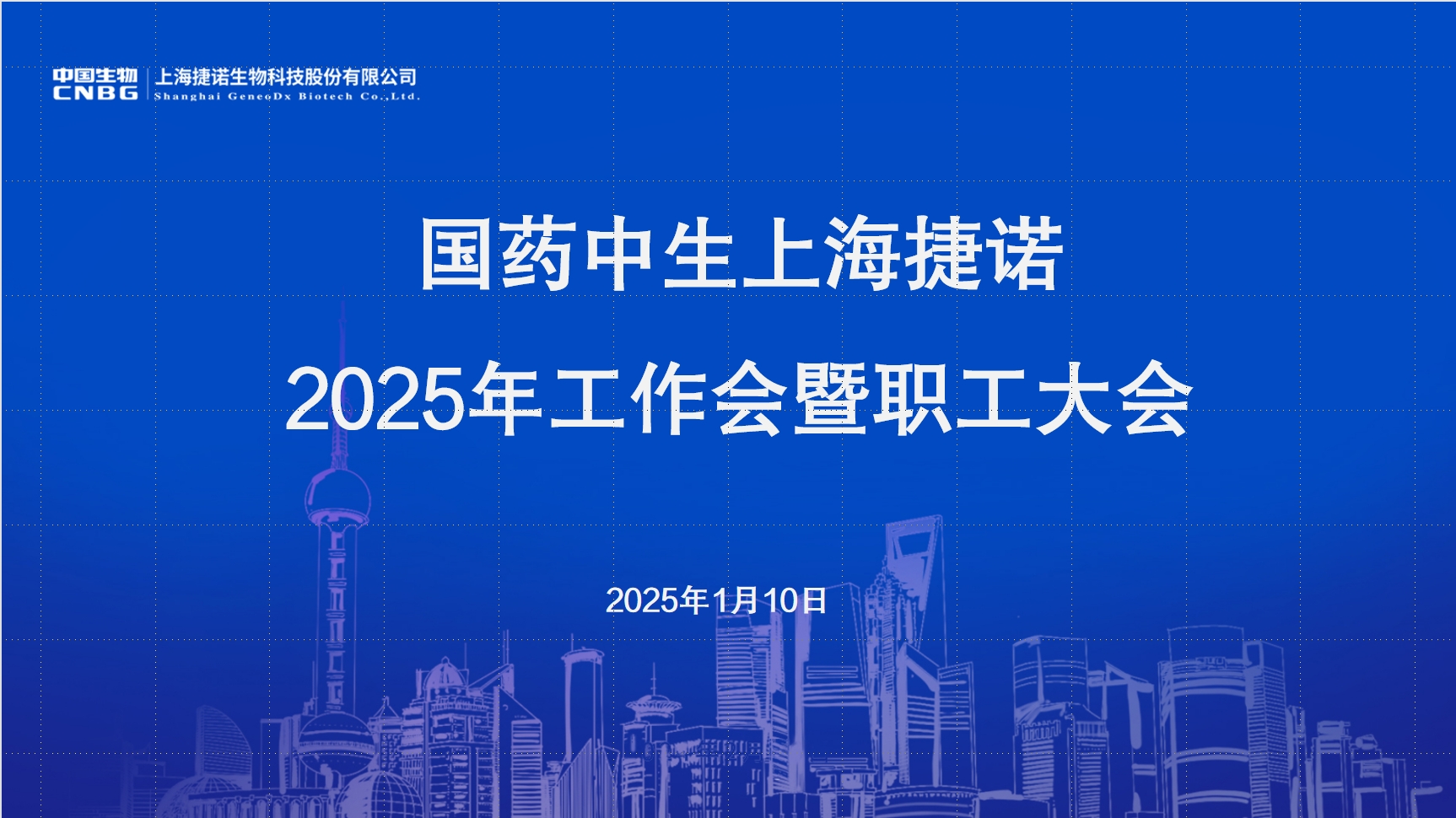 中国生物
CNBG
上海捷诺生物科技股份有限公司
Shanghai GeneoDx Biotech Co.,Ltd.

国药中生上海捷诺
2025年工作会暨职工大会

2025年1月10日